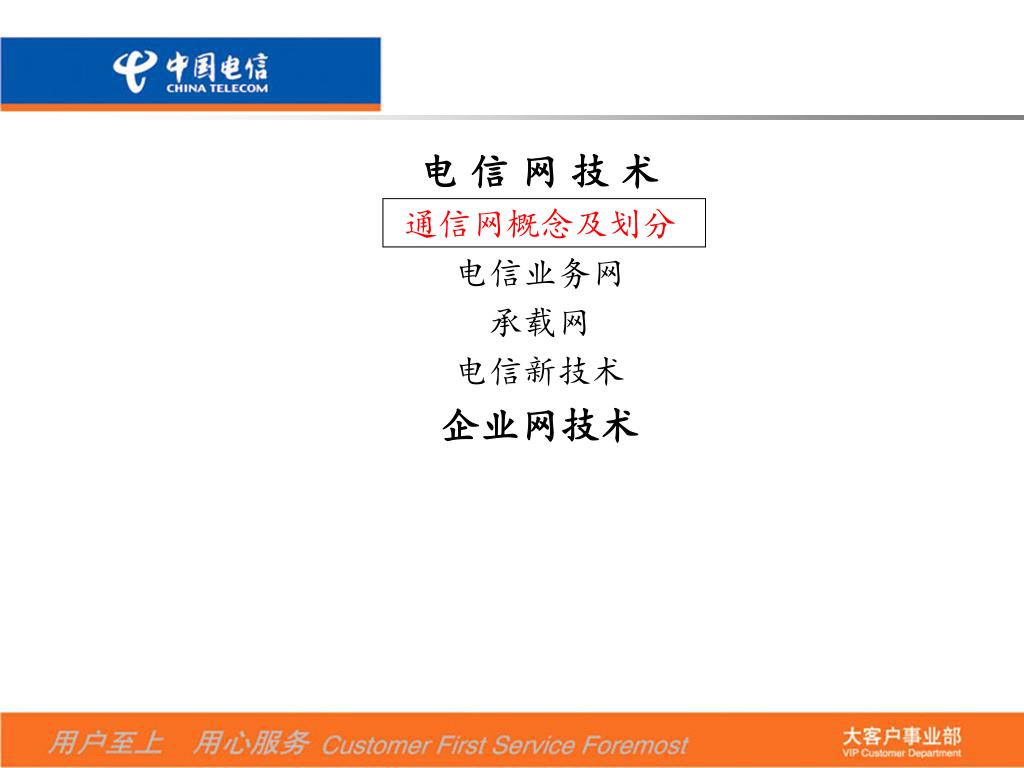 中国电信
CHINA TELECOM

电 信 网 技 术

通信网概念及划分

电信业务网

承载网

电信新技术

企业网技术

用户至上 用心服务 Customer First Service Foremost

大客户事业部
VIP Customer Department